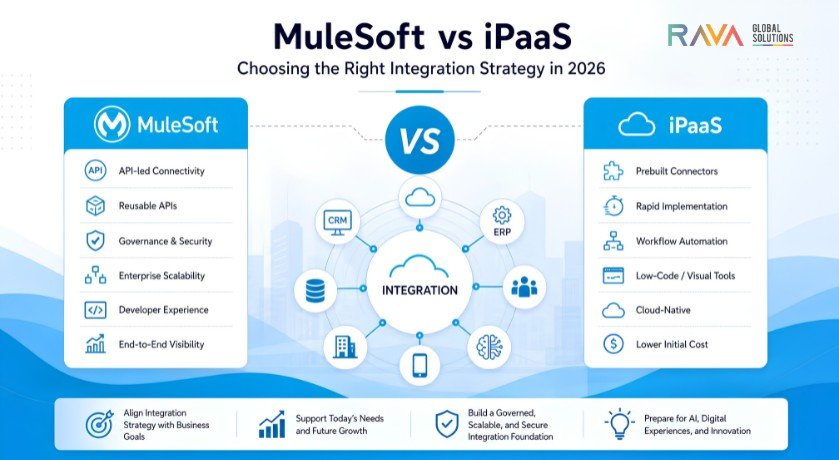 MuleSoft vs iPaaS

Choosing the Right Integration Strategy in 2026

RAVA GLOBAL SOLUTIONS

MuleSoft

API API-led Connectivity

Reusable APIs

Governance & Security

Enterprise Scalability

Developer Experience

End-to-End Visibility

VS

CRM

ERP

INTEGRATION

iPaaS

Prebuilt Connectors

Rapid Implementation

Workflow Automation

Low-Code / Visual Tools

Cloud-Native

Lower Initial Cost

Align Integration Strategy with Business Goals

Support Today's Needs and Future Growth

Build a Governed, Scalable, and Secure Integration Foundation

Prepare for AI, Digital Experiences, and Innovation